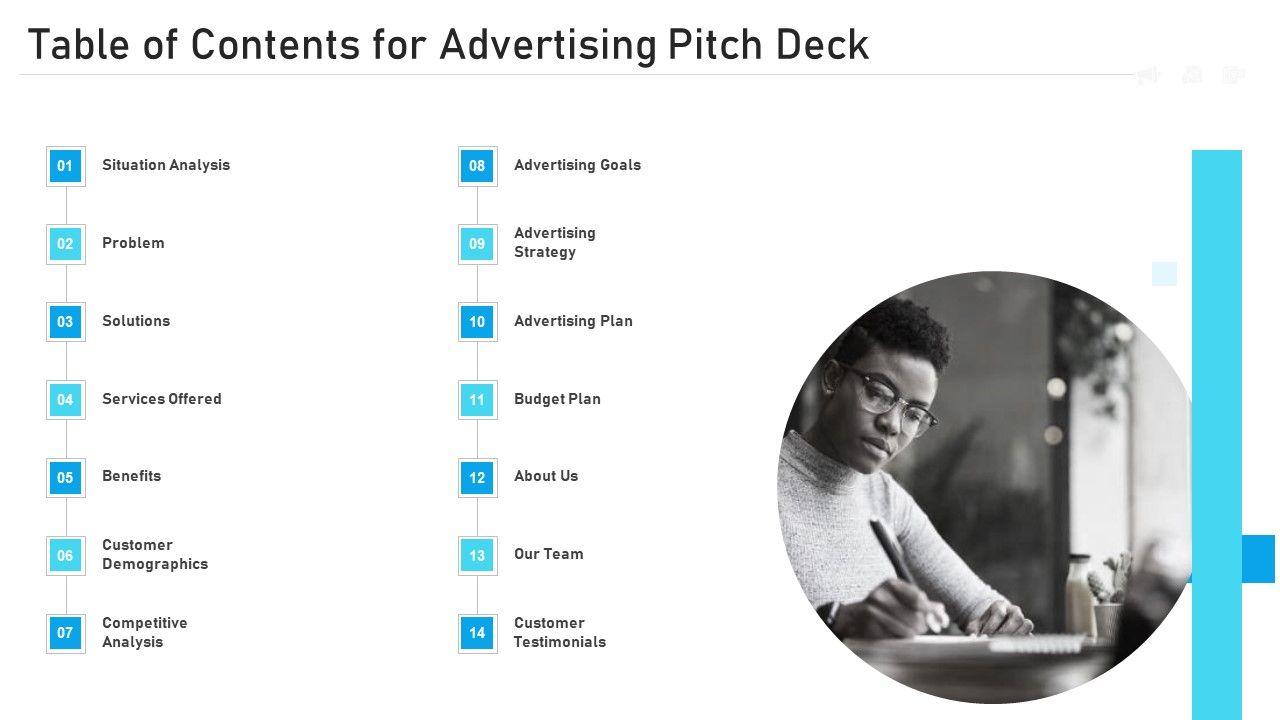 Table of Contents for Advertising Pitch Deck

01 Situation Analysis

02 Problem

03 Solutions

04 Services Offered

05 Benefits

06 Customer Demographics

07 Competitive Analysis

08 Advertising Goals

09 Advertising Strategy

10 Advertising Plan

11 Budget Plan

12 About Us

13 Our Team

14 Customer Testimonials